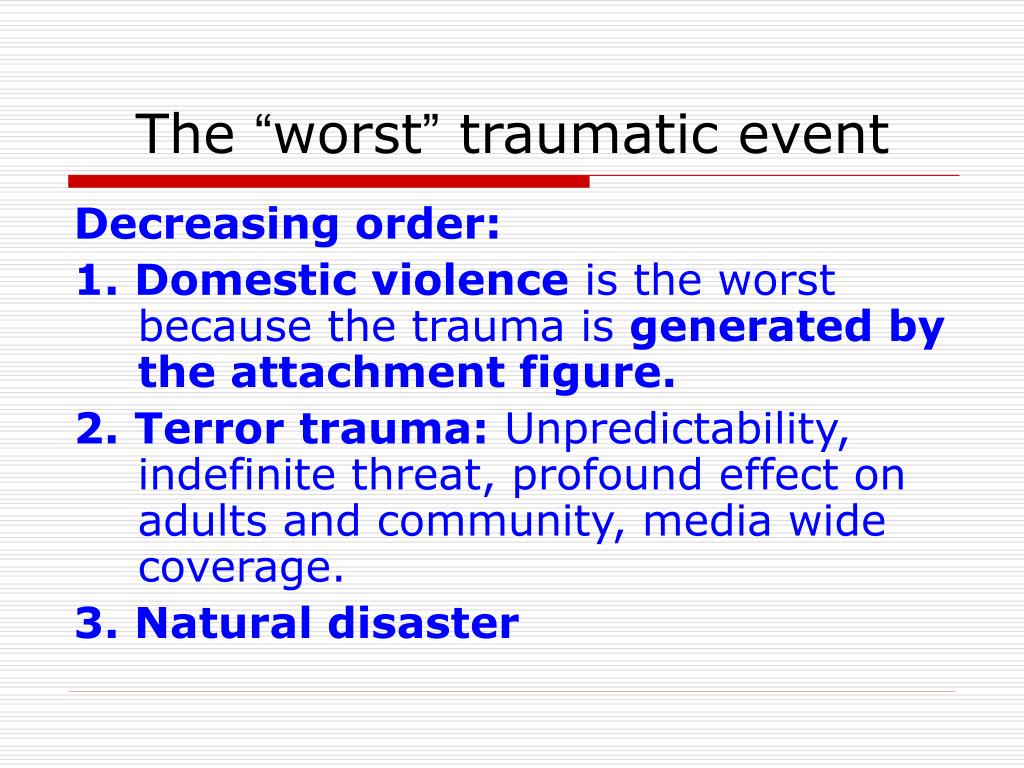 The “worst” traumatic event

Decreasing order:

1. Domestic violence is the worst because the trauma is generated by the attachment figure.

2. Terror trauma: Unpredictability, indefinite threat, profound effect on adults and community, media wide coverage.

3. Natural disaster